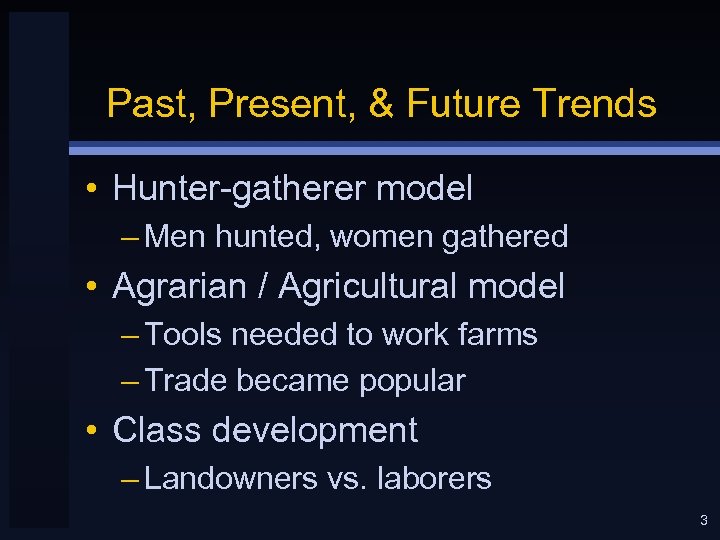 Past, Present, & Future Trends

• Hunter-gatherer model
– Men hunted, women gathered
• Agrarian / Agricultural model
– Tools needed to work farms
– Trade became popular
• Class development
– Landowners vs. laborers

3